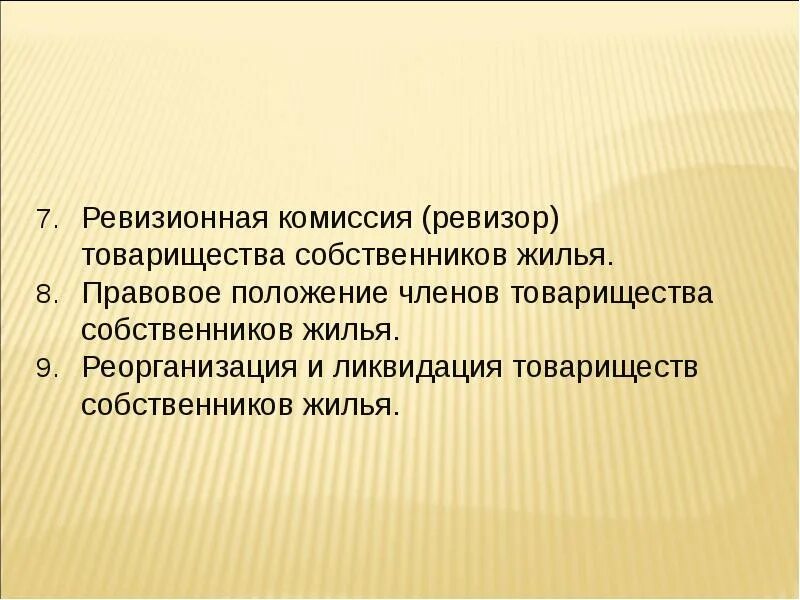 7. Ревизионная комиссия (ревизор) товарищества собственников жилья.
8. Правовое положение членов товарищества собственников жилья.
9. Реорганизация и ликвидация товариществ собственников жилья.